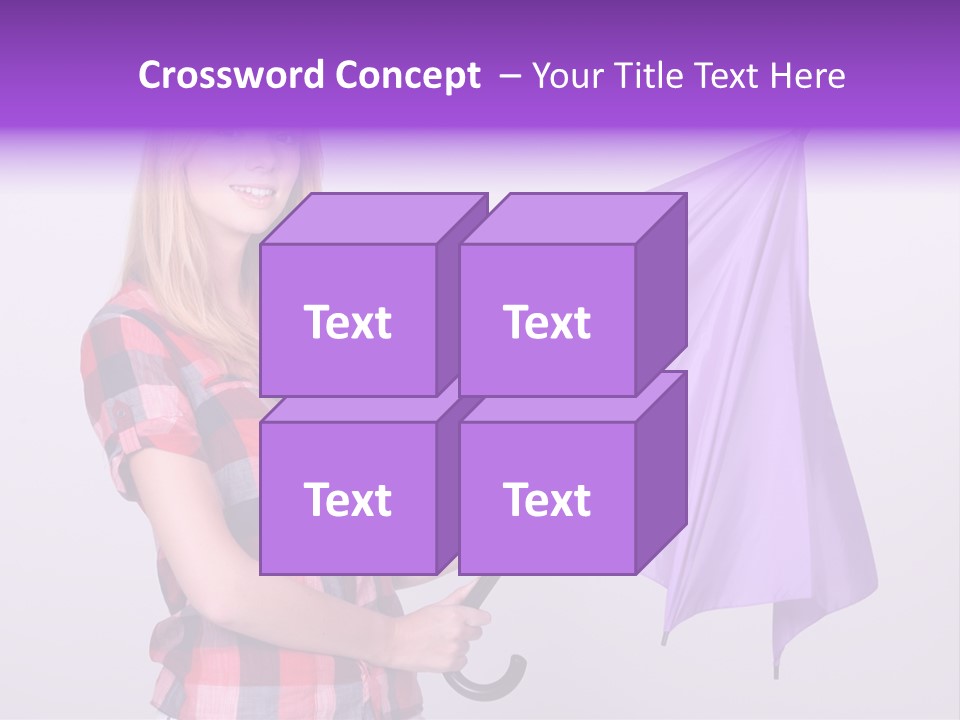 Crossword Concept – Your Title Text Here

Text

Text

Text

Text